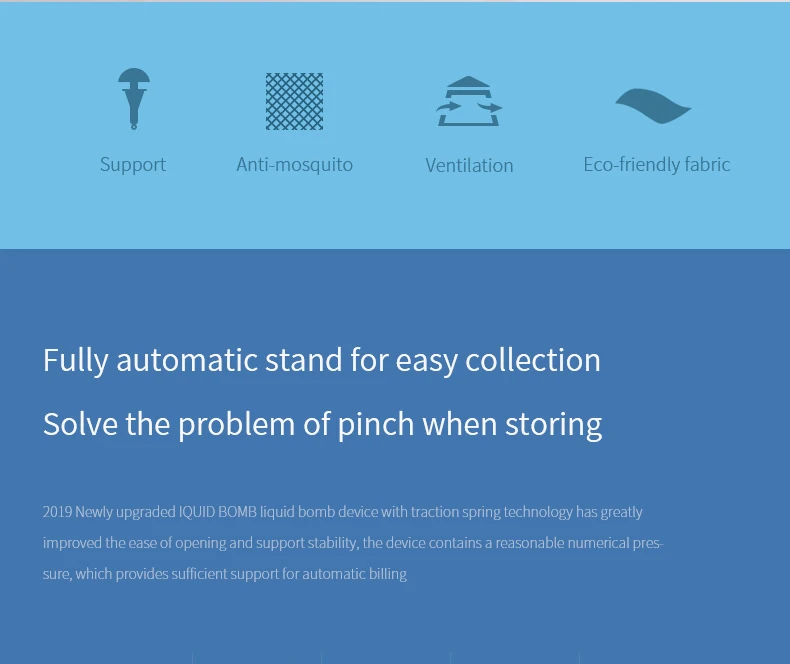 Support

Anti-mosquito

Ventilation

Eco-friendly fabric

Fully automatic stand for easy collection

Solve the problem of pinch when storing

2019 Newly upgraded IQUID BOMB liquid bomb device with traction spring technology has greatly improved the ease of opening and support stability, the device contains a reasonable numerical pressure, which provides sufficient support for automatic billing